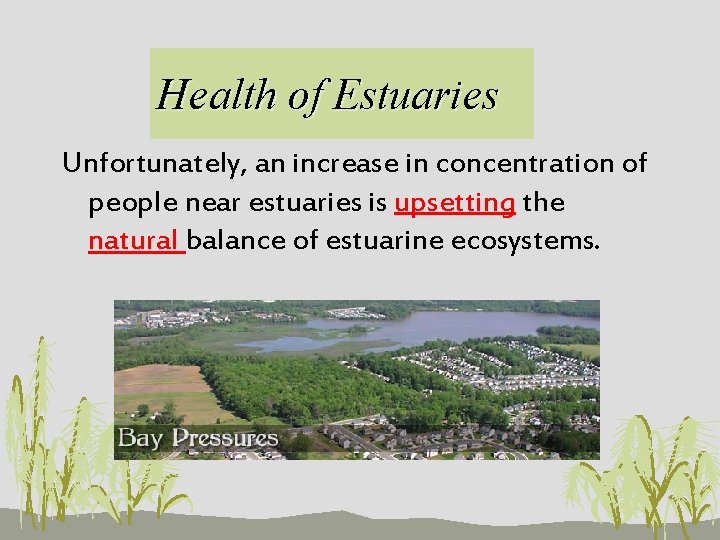 Health of Estuaries

Unfortunately, an increase in concentration of people near estuaries is upsetting the natural balance of estuarine ecosystems.

Bay Pressures